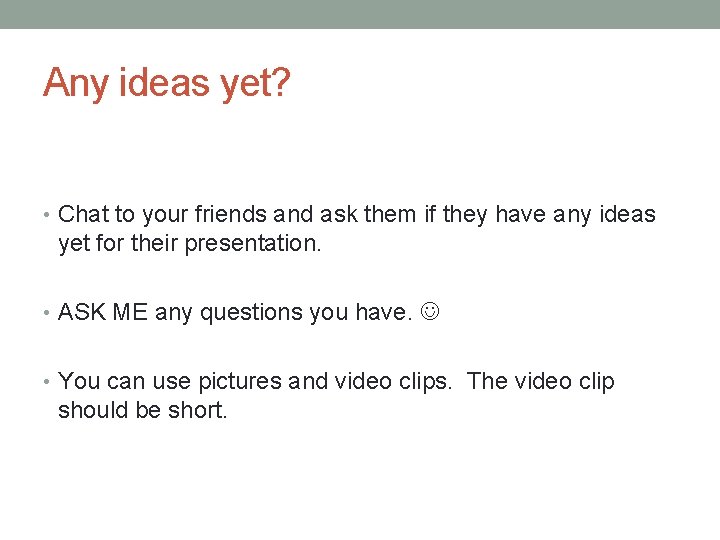 Any ideas yet?

• Chat to your friends and ask them if they have any ideas yet for their presentation.

• ASK ME any questions you have. ☺

• You can use pictures and video clips. The video clip should be short.